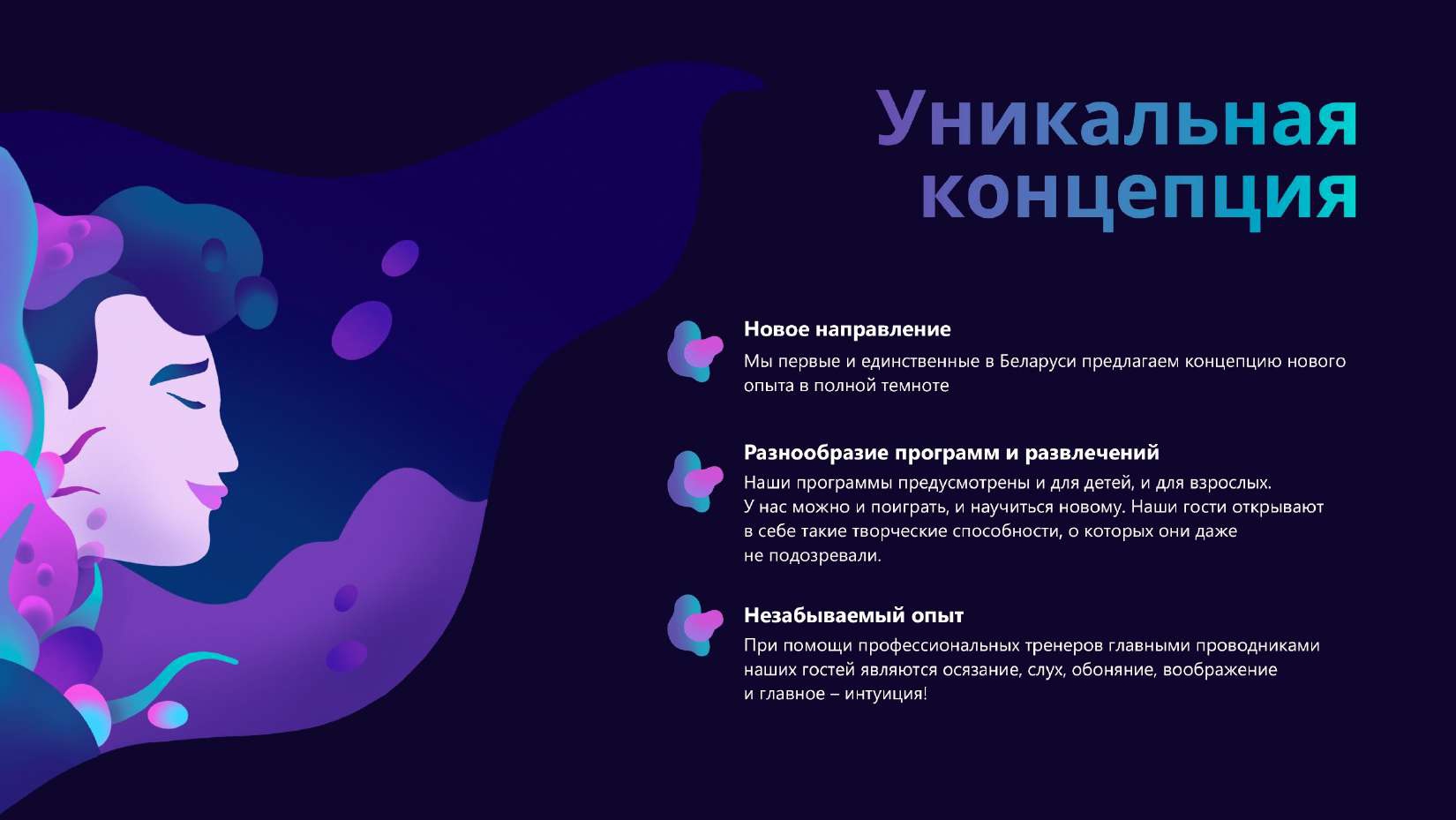 Уникальная концепция

Новое направление
Мы первые и единственные в Беларуси предлагаем концепцию нового опыта в полной темноте

Разнообразие программ и развлечений
Наши программы предусмотрены и для детей, и для взрослых. У нас можно и поиграть, и научиться новому. Наши гости открывают в себе такие творческие способности, о которых они даже не подозревали.

Незабываемый опыт
При помощи профессиональных тренеров главными проводниками наших гостей являются осязание, слух, обоняние, воображение и главное – интуиция!